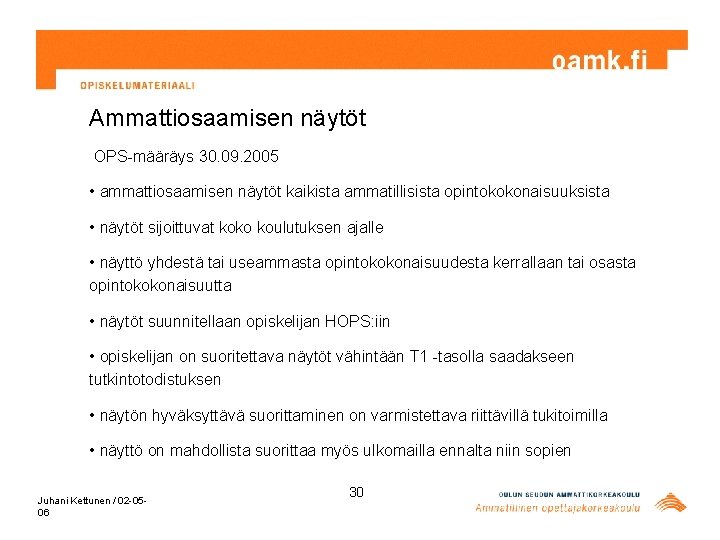 oamk.fi

OPISKELUMATERIAALI

Ammattiosaamisen näytöt

OPS-määräys 30.09.2005

• ammattiosaamisen näytöt kaikista ammatillisista opintokokonaisuuksista

• näytöt sijoittuvat koko koulutuksen ajalle

• näyttö yhdestä tai useammasta opintokokonaisuudesta kerrallaan tai osasta opintokokonaisuutta

• näytöt suunnitellaan opiskelijan HOPS:iin

• opiskelijan on suoritettava näytöt vähintään T1 -tasolla saadakseen tutkintotodistuksen

• näytön hyväksyttävä suorittaminen on varmistettava riittävillä tukitoimilla

• näyttö on mahdollista suorittaa myös ulkomailla ennalta niin sopien

Juhani Kettunen / 02-05-06

30

OULUN SEUDUN AMMATTIKORKEAKOULU
Ammatillinen opettajakorkeakoulu